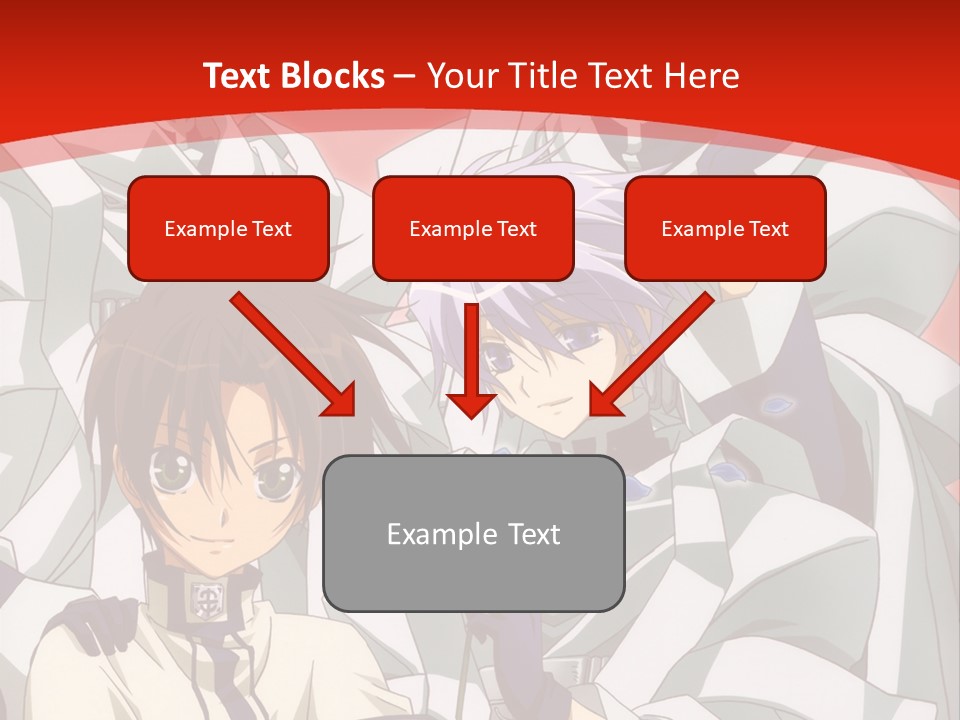 Text Blocks – Your Title Text Here

Example Text

Example Text

Example Text

Example Text